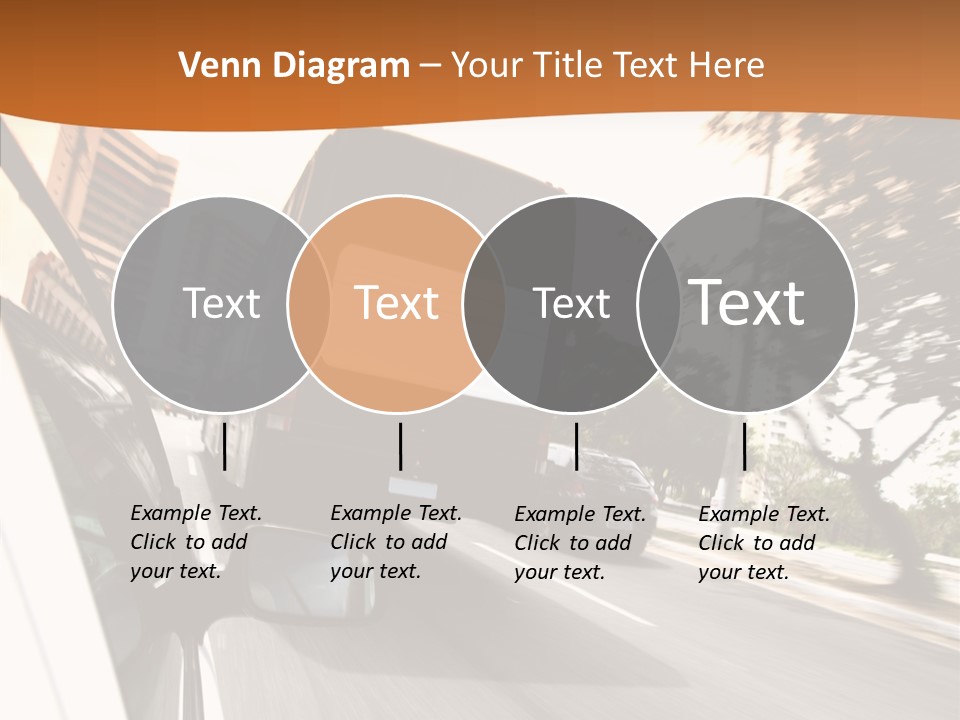 Venn Diagram – Your Title Text Here

Text

Text

Text

Text

Example Text. Click to add your text.

Example Text. Click to add your text.

Example Text. Click to add your text.

Example Text. Click to add your text.